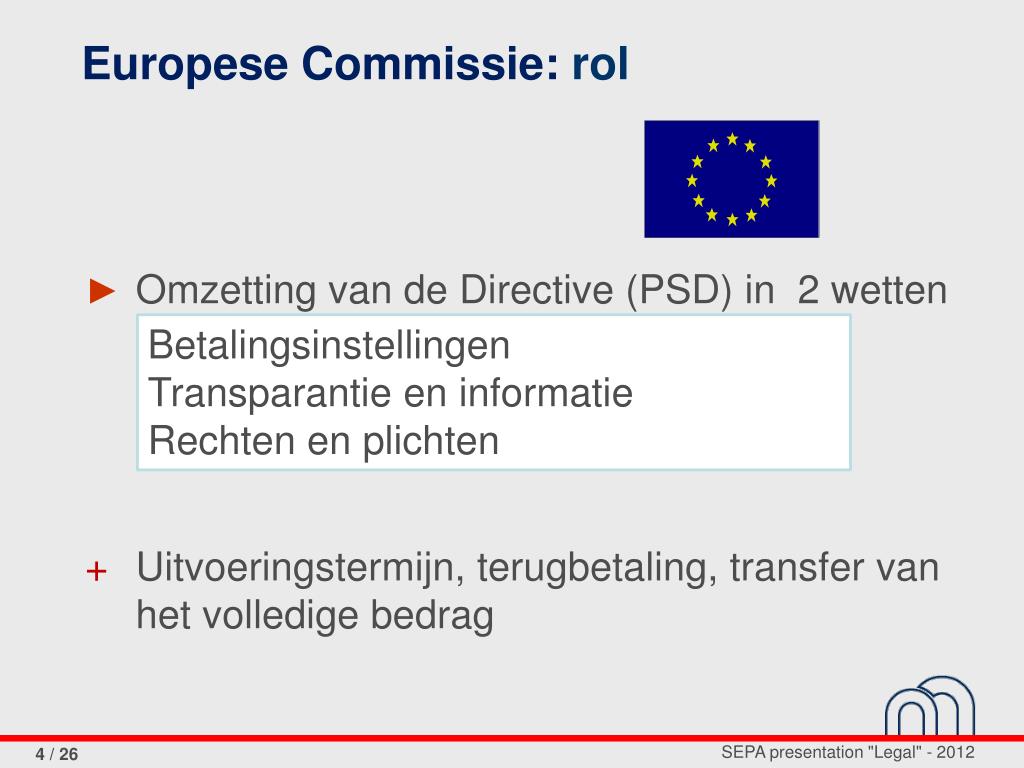 Europese Commissie: rol

► Omzetting van de Directive (PSD) in 2 wetten

Betalingsinstellingen
Transparantie en informatie
Rechten en plichten

+ Uitvoeringstermijn, terugbetaling, transfer van het volledige bedrag

4 / 26

SEPA presentation "Legal" - 2012